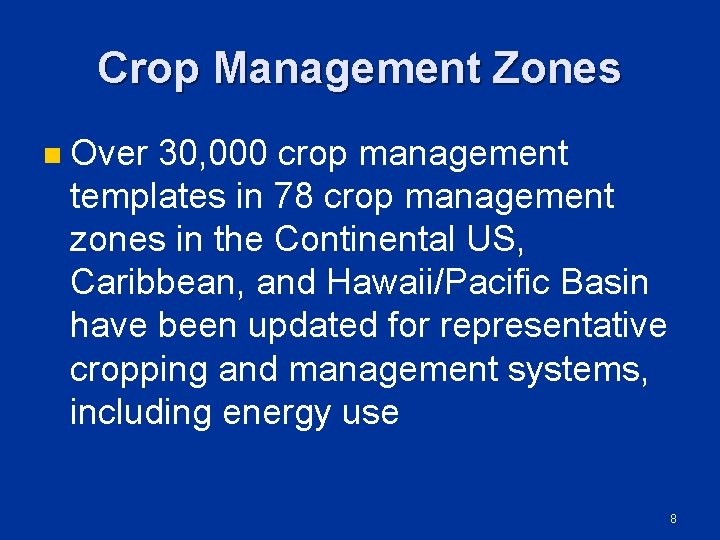 Crop Management Zones

Over 30,000 crop management templates in 78 crop management zones in the Continental US, Caribbean, and Hawaii/Pacific Basin have been updated for representative cropping and management systems, including energy use

8